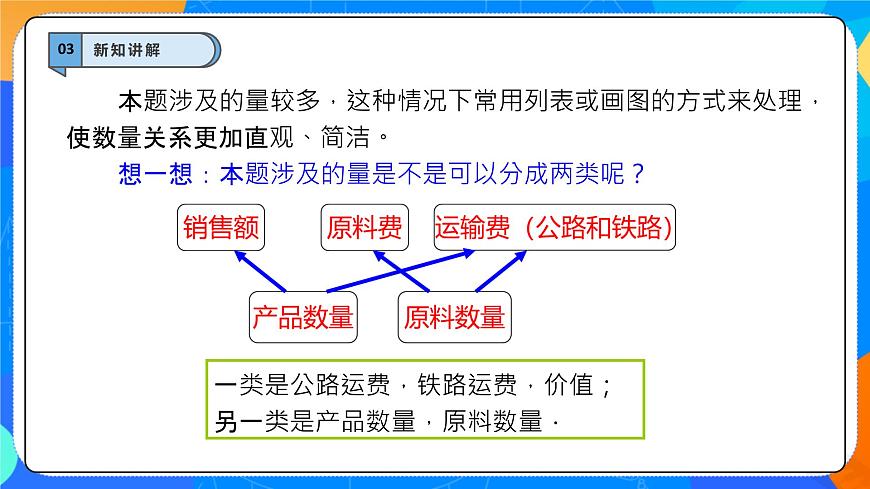 03 新知讲解

本题涉及的量较多，这种情况下常用列表或画图的方式来处理，使数量关系更加直观、简洁。

想一想：本题涉及的量是不是可以分成两类呢？

销售额

原料费

运输费（公路和铁路）

产品数量

原料数量

一类是公路运费，铁路运费，价值；
另一类是产品数量，原料数量.